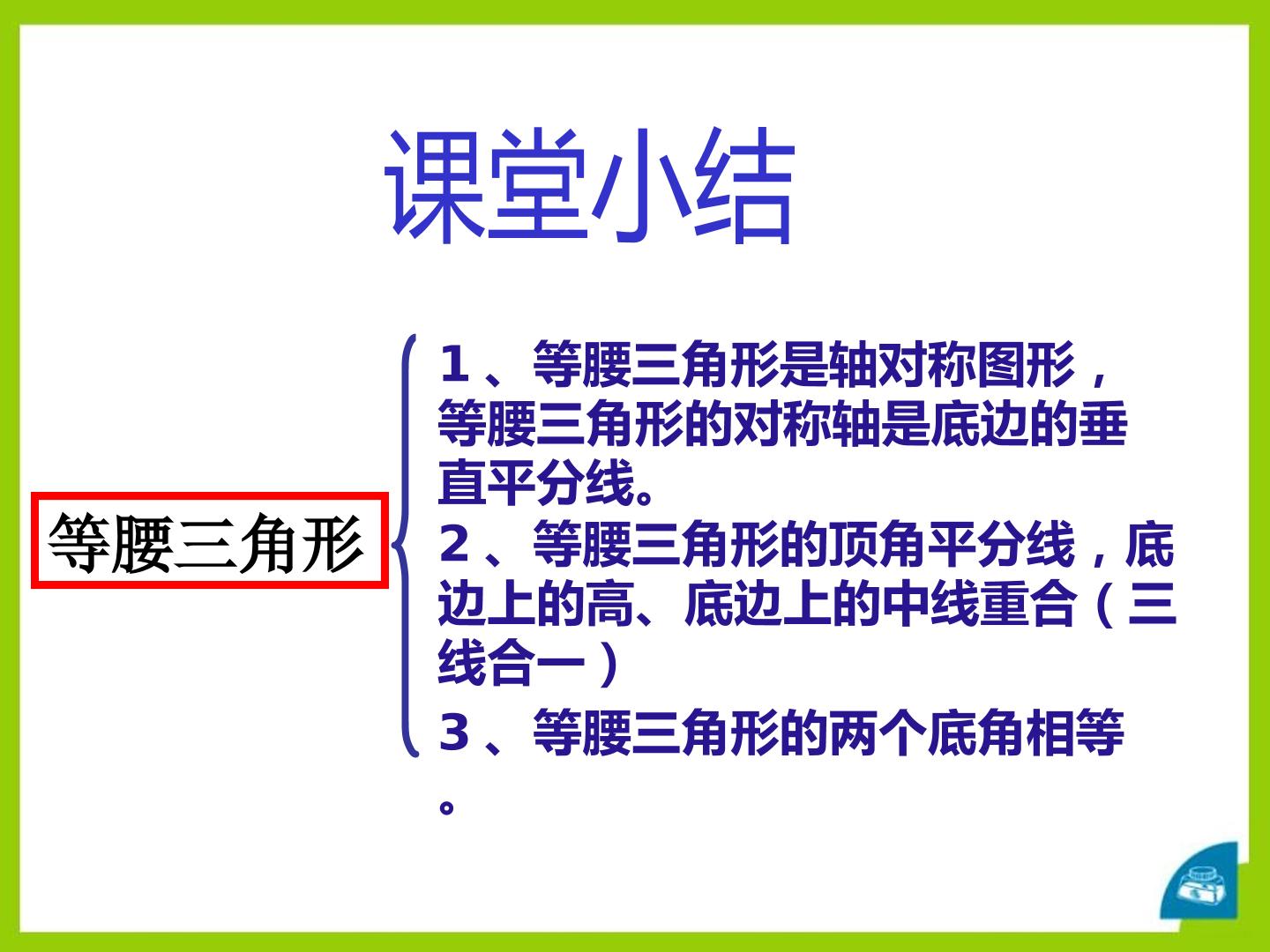 课堂小结

等腰三角形

1、等腰三角形是轴对称图形，等腰三角形的对称轴是底边的垂直平分线。

2、等腰三角形的顶角平分线，底边上的高、底边上的中线重合（三线合一）

3、等腰三角形的两个底角相等。